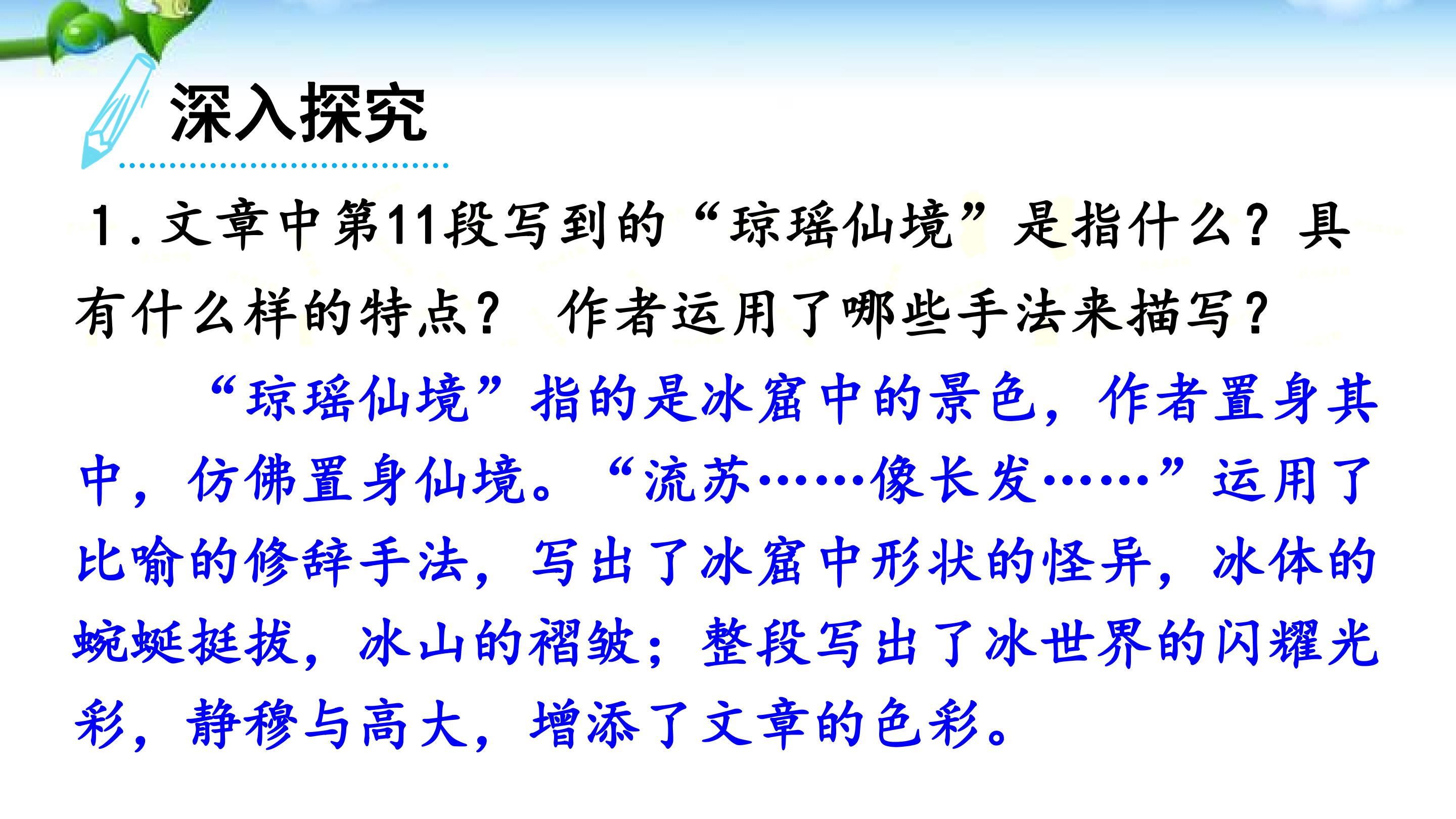 深入探究

1.文章中第11段写到的“琼瑶仙境”是指什么？具有什么样的特点？ 作者运用了哪些手法来描写？

“琼瑶仙境”指的是冰窟中的景色，作者置身其中，仿佛置身仙境。“流苏……像长发……”运用了比喻的修辞手法，写出了冰窟中形状的怪异，冰体的蜿蜒挺拔，冰山的褶皱；整段写出了冰世界的闪耀光彩，静穆与高大，增添了文章的色彩。